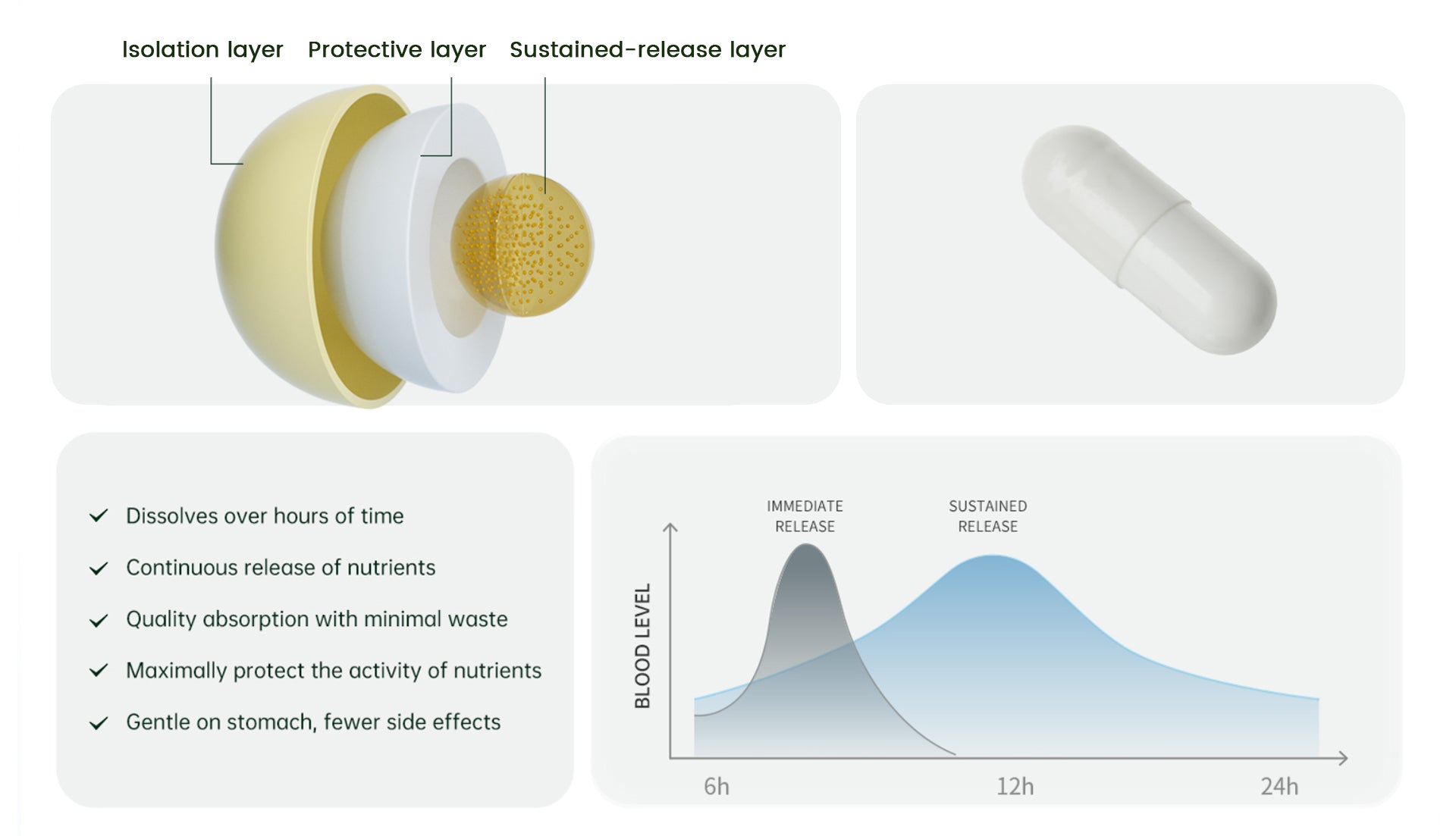 Isolation layer Protective layer Sustained-release layer

✓ Dissolves over hours of time

✓ Continuous release of nutrients

✓ Quality absorption with minimal waste

✓ Maximally protect the activity of nutrients

✓ Gentle on stomach, fewer side effects

IMMEDIATE RELEASE

SUSTAINED RELEASE

BLOOD LEVEL

6h

12h

24h